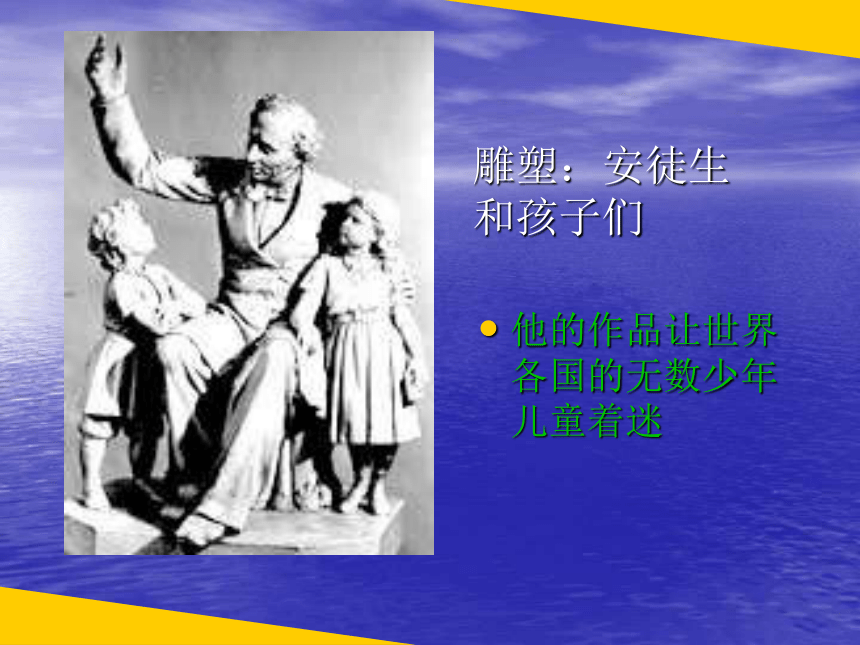 雕塑：安徒生和孩子们

• 他的作品让世界各国的无数少年儿童着迷